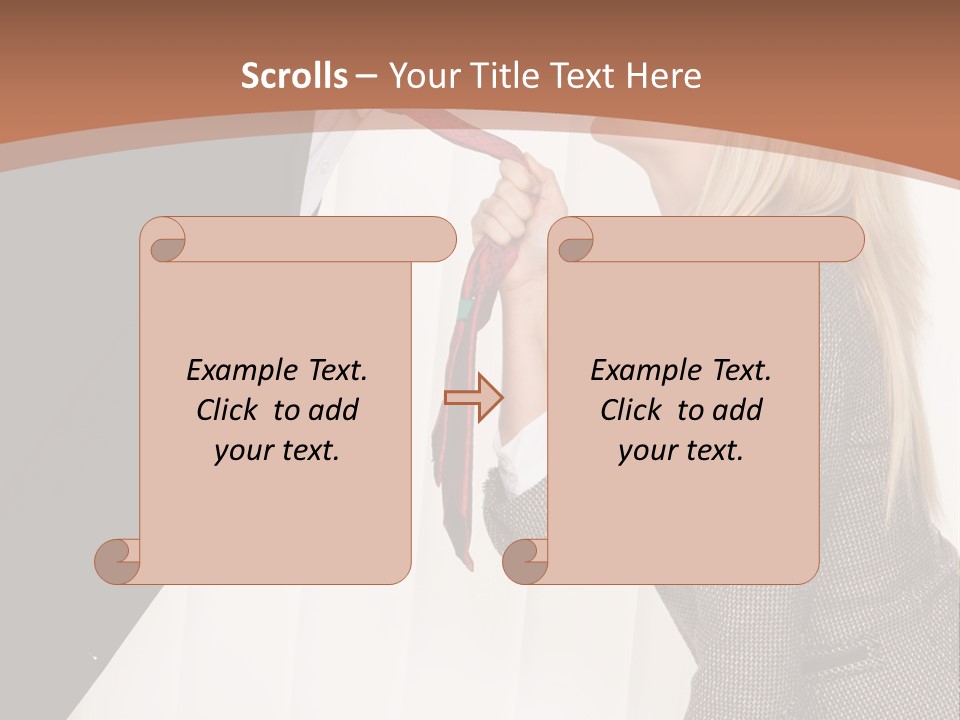 Scrolls – Your Title Text Here

Example Text. Click to add your text.

Example Text. Click to add your text.